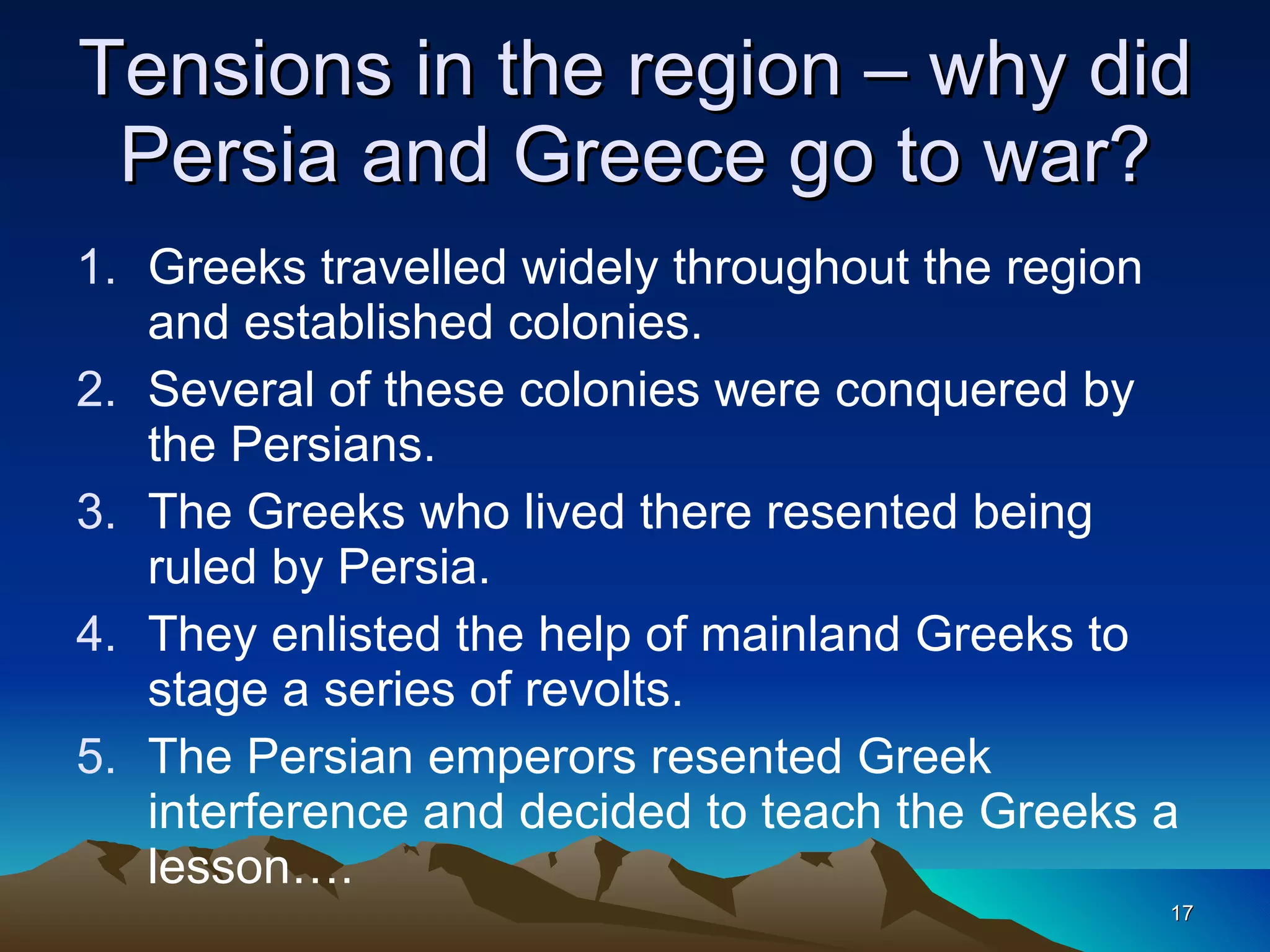 Tensions in the region – why did Persia and Greece go to war?

1. Greeks travelled widely throughout the region and established colonies.
2. Several of these colonies were conquered by the Persians.
3. The Greeks who lived there resented being ruled by Persia.
4. They enlisted the help of mainland Greeks to stage a series of revolts.
5. The Persian emperors resented Greek interference and decided to teach the Greeks a lesson….

17